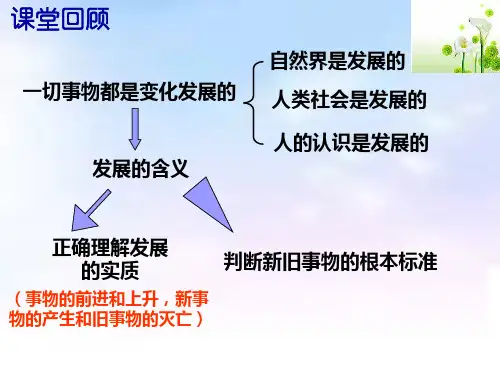 课堂回顾

一切事物都是变化发展的

自然界是发展的

人类社会是发展的

人的认识是发展的

发展的含义

正确理解发展的实质

（事物的前进和上升，新事物的产生和旧事物的灭亡）

判断新旧事物的根本标准